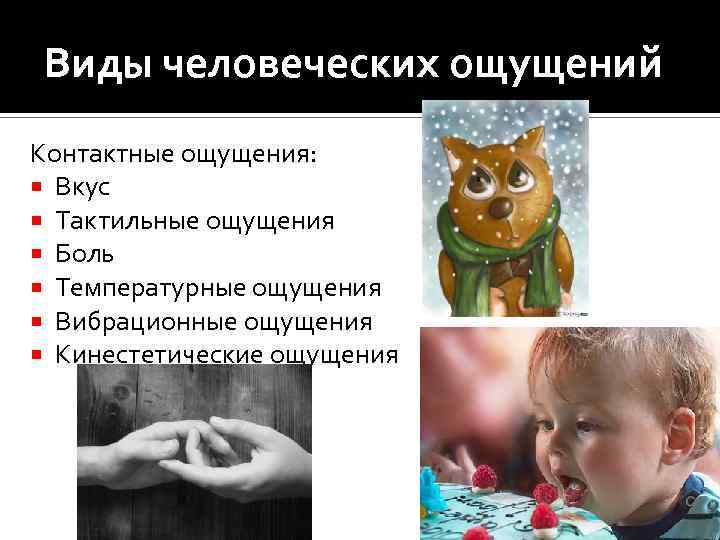 Виды человеческих ощущений

Контактные ощущения:
- Вкус
- Тактильные ощущения
- Боль
- Температурные ощущения
- Вибрационные ощущения
- Кинестетические ощущения